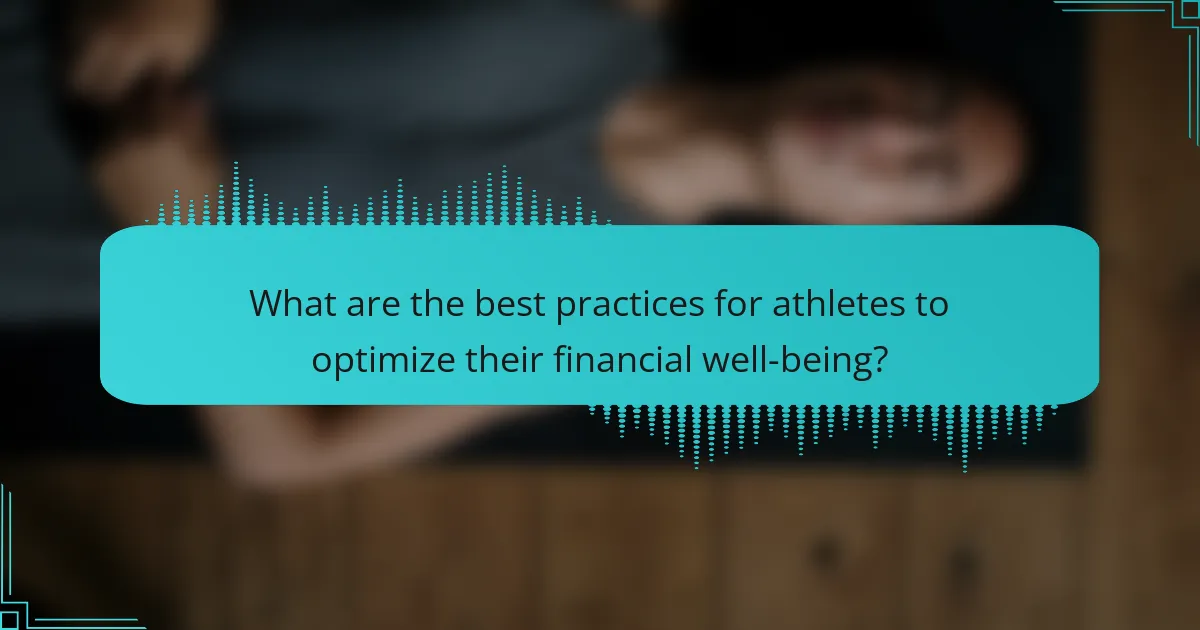 What are the best practices for athletes to optimize their financial well-being?